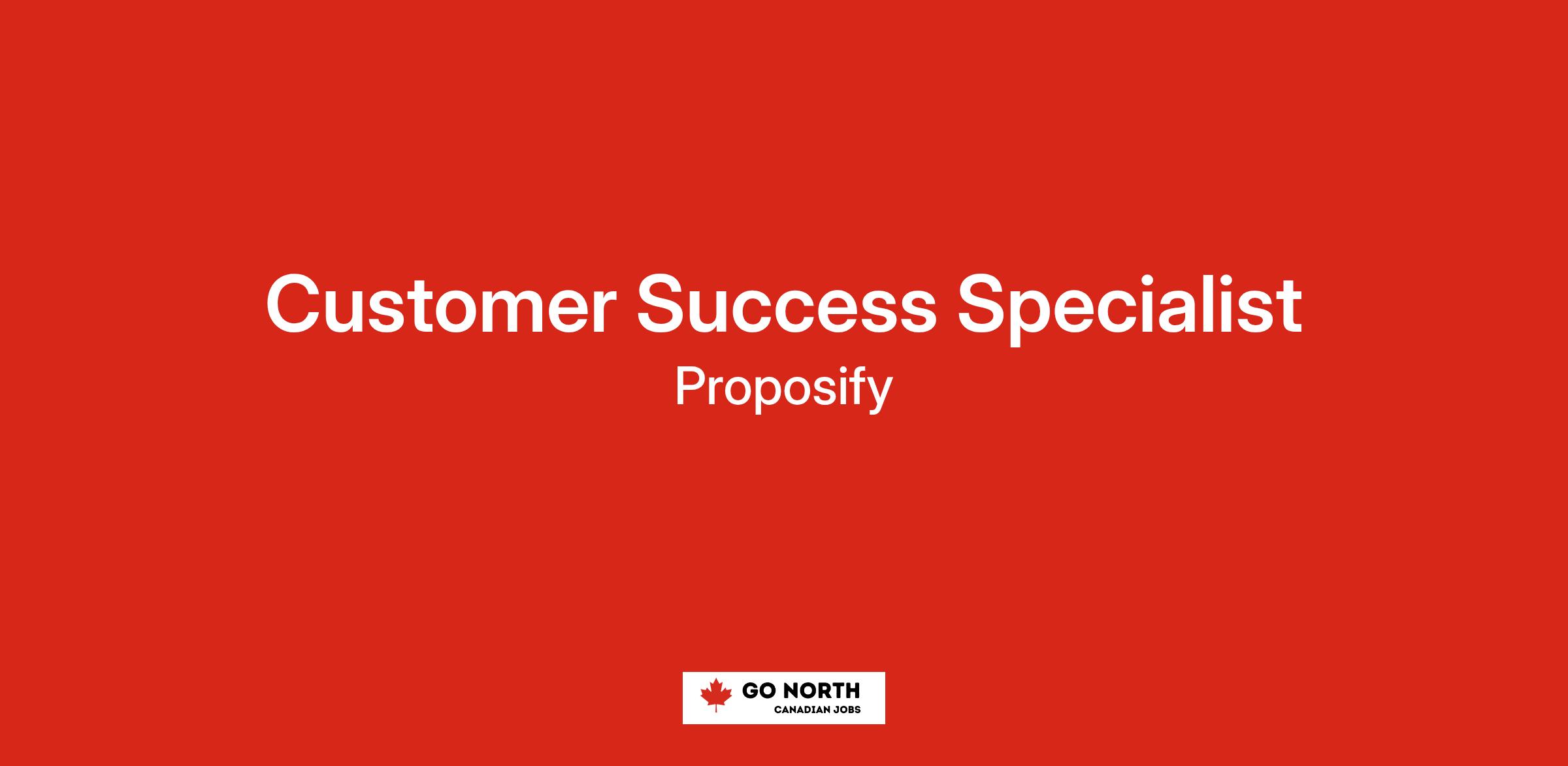 Customer Success Specialist

Proposify

GO NORTH
CANADIAN JOBS